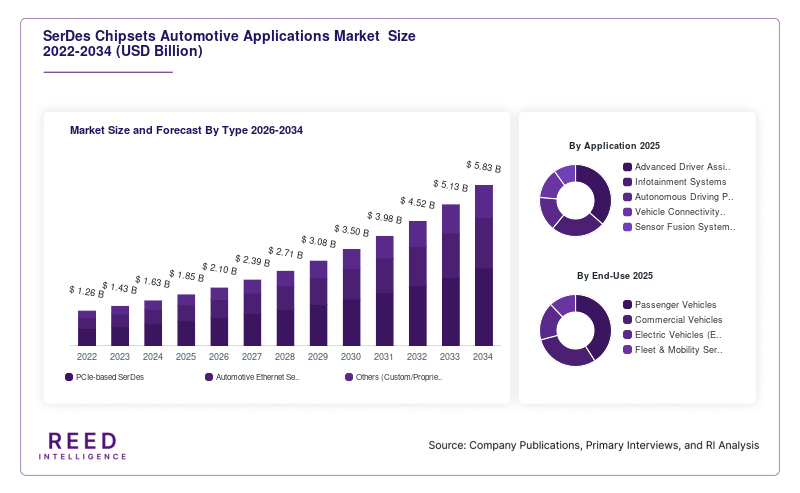 SerDes Chipsets Automotive Applications Market Size 2022-2034 (USD Billion)

Market Size and Forecast By Type 2026-2034

$ 1.26 B
$ 1.43 B
$ 1.63 B
$ 1.85 B
$ 2.10 B
$ 2.39 B
$ 2.71 B
$ 3.08 B
$ 3.50 B
$ 3.98 B
$ 4.52 B
$ 5.13 B
$ 5.83 B

2022 2023 2024 2025 2026 2027 2028 2029 2030 2031 2032 2033 2034

PCIe-based SerDes
Automotive Ethernet Se..
Others (Custom/Proprie..

By Application 2025

Advanced Driver Assi..
Infotainment Systems
Autonomous Driving P..
Vehicle Connectivity..
Sensor Fusion System..

By End-Use 2025

Passenger Vehicles
Commercial Vehicles
Electric Vehicles (E..
Fleet & Mobility Ser..

REED
INTELLIGENCE

Source: Company Publications, Primary Interviews, and RI Analysis